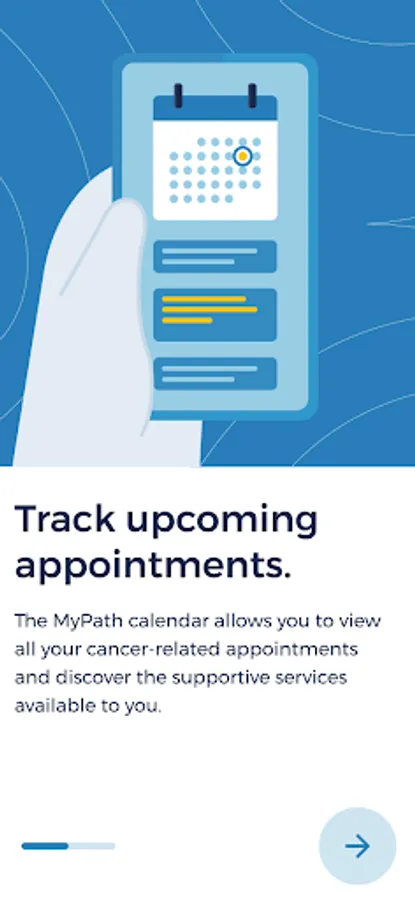 Track upcoming appointments.

The MyPath calendar allows you to view all your cancer-related appointments and discover the supportive services available to you.